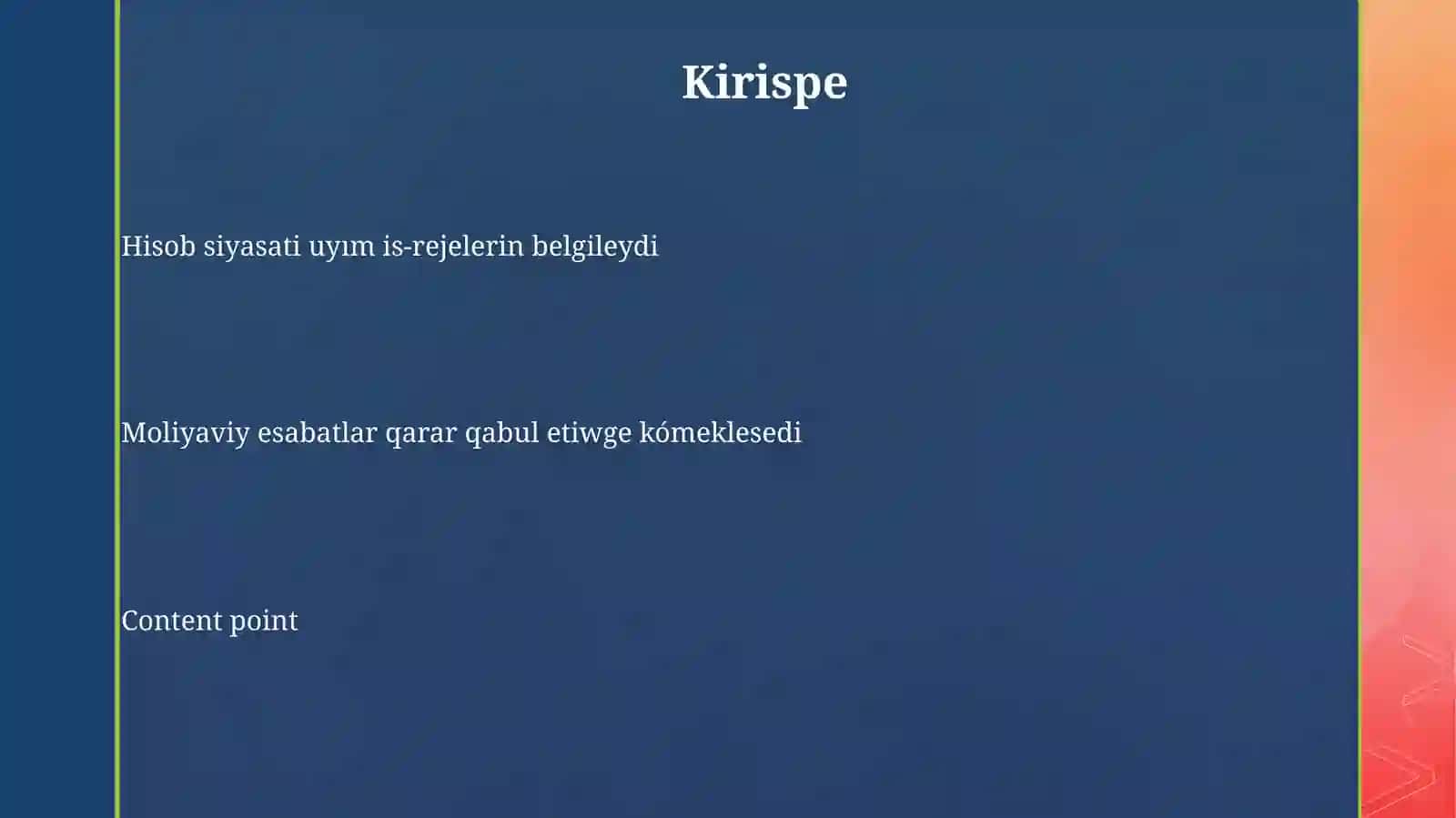 Kirispe

Hisob siyasati uyım is-rejelerin belgileydi

Moliyaviy esabatlar qarar qabul etiwge kómeklesedi

Content point